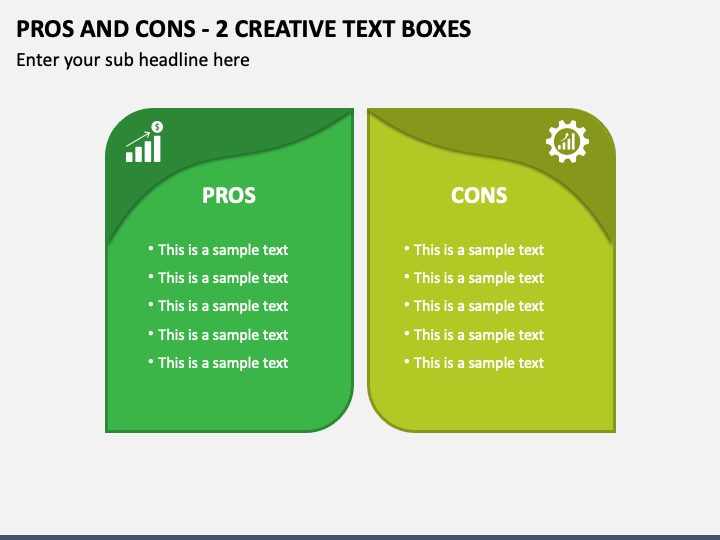 PROS AND CONS - 2 CREATIVE TEXT BOXES

Enter your sub headline here

PROS

• This is a sample text
• This is a sample text
• This is a sample text
• This is a sample text
• This is a sample text

CONS

• This is a sample text
• This is a sample text
• This is a sample text
• This is a sample text
• This is a sample text